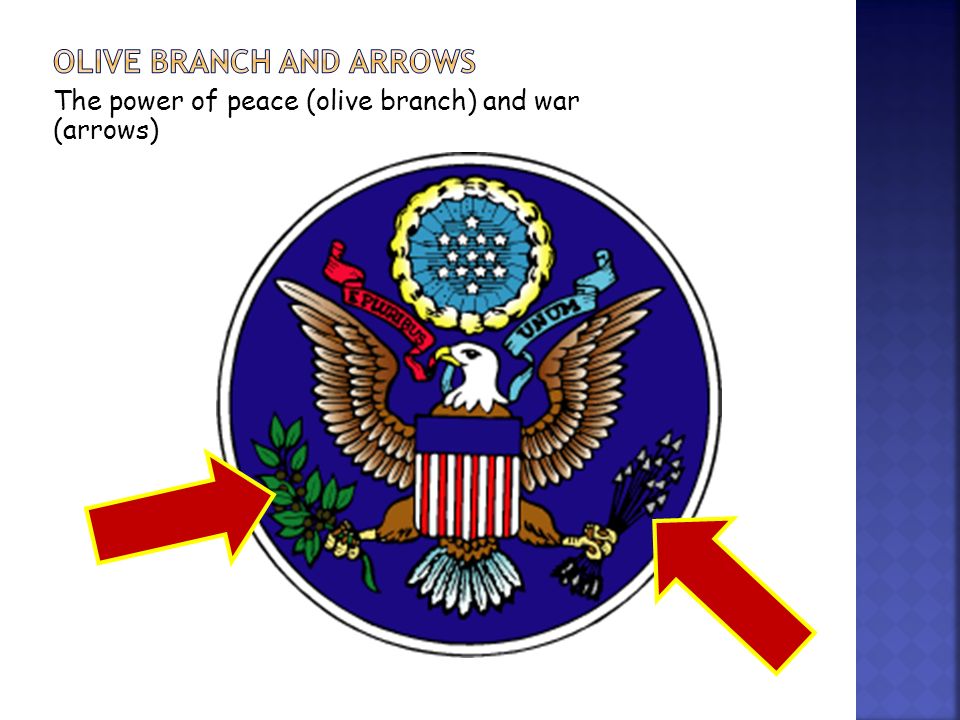 OLIVE BRANCH AND ARROWS

The power of peace (olive branch) and war (arrows)

E PLURIBUS UNUM